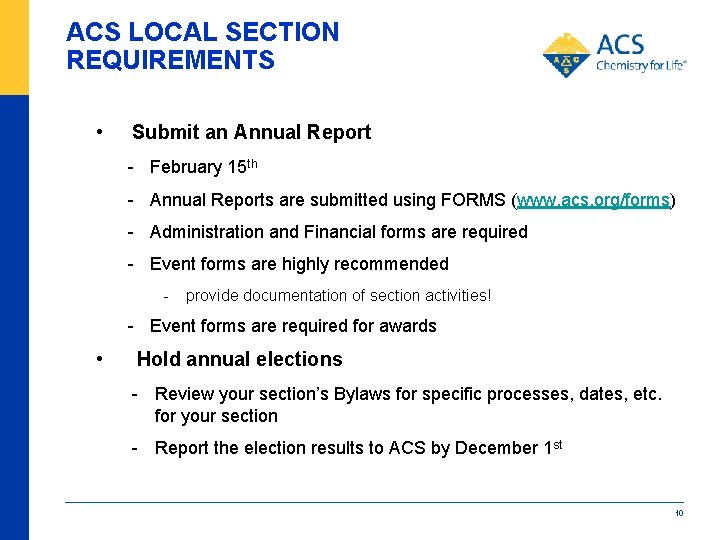 ACS LOCAL SECTION REQUIREMENTS

ACS Chemistry for Life®

• Submit an Annual Report

- February 15th

- Annual Reports are submitted using FORMS (www.acs.org/forms)

- Administration and Financial forms are required

- Event forms are highly recommended

- provide documentation of section activities!

- Event forms are required for awards

• Hold annual elections

- Review your section's Bylaws for specific processes, dates, etc. for your section

- Report the election results to ACS by December 1st

10